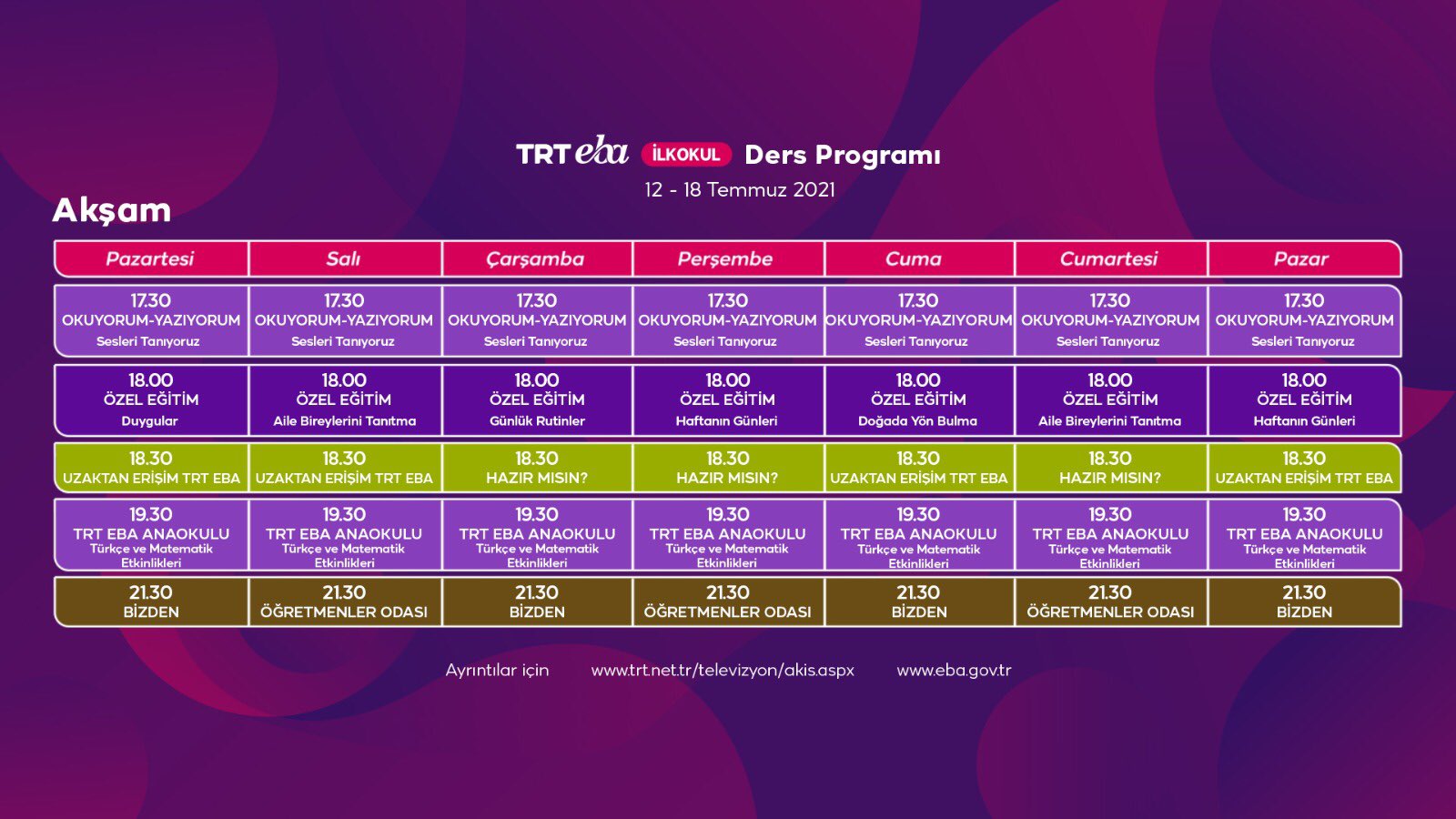 TRT eba İLKOKUL Ders Programı

12 - 18 Temmuz 2021

Akşam

| Pazartesi | Salı | Çarşamba | Perşembe | Cuma | Cumartesi | Pazar |
|---|---|---|---|---|---|---|
| 17.30 OKUYORUM-YAZIYORUM Sesleri Tanıyoruz | 17.30 OKUYORUM-YAZIYORUM Sesleri Tanıyoruz | 17.30 OKUYORUM-YAZIYORUM Sesleri Tanıyoruz | 17.30 OKUYORUM-YAZIYORUM Sesleri Tanıyoruz | 17.30 OKUYORUM-YAZIYORUM Sesleri Tanıyoruz | 17.30 OKUYORUM-YAZIYORUM Sesleri Tanıyoruz | 17.30 OKUYORUM-YAZIYORUM Sesleri Tanıyoruz |
| 18.00 ÖZEL EĞİTİM Duygular | 18.00 ÖZEL EĞİTİM Aile Bireylerini Tanıtma | 18.00 ÖZEL EĞİTİM Günlük Rutinler | 18.00 ÖZEL EĞİTİM Haftanın Günleri | 18.00 ÖZEL EĞİTİM Doğada Yön Bulma | 18.00 ÖZEL EĞİTİM Aile Bireylerini Tanıtma | 18.00 ÖZEL EĞİTİM Haftanın Günleri |
| 18.30 UZAKTAN ERİŞİM TRT EBA | 18.30 UZAKTAN ERİŞİM TRT EBA | 18.30 HAZIR MISIN? | 18.30 HAZIR MISIN? | 18.30 UZAKTAN ERİŞİM TRT EBA | 18.30 HAZIR MISIN? | 18.30 UZAKTAN ERİŞİM TRT EBA |
| 19.30 TRT EBA ANAOKULU Türkçe ve Matematik Etkinlikleri | 19.30 TRT EBA ANAOKULU Türkçe ve Matematik Etkinlikleri | 19.30 TRT EBA ANAOKULU Türkçe ve Matematik Etkinlikleri | 19.30 TRT EBA ANAOKULU Türkçe ve Matematik Etkinlikleri | 19.30 TRT EBA ANAOKULU Türkçe ve Matematik Etkinlikleri | 19.30 TRT EBA ANAOKULU Türkçe ve Matematik Etkinlikleri | 19.30 TRT EBA ANAOKULU Türkçe ve Matematik Etkinlikleri |
| 21.30 BİZDEN | 21.30 ÖĞRETMENLER ODASI | 21.30 BİZDEN | 21.30 ÖĞRETMENLER ODASI | 21.30 BİZDEN | 21.30 ÖĞRETMENLER ODASI | 21.30 BİZDEN |

Ayrıntılar için www.trt.net.tr/televizyon/akis.aspx www.eba.gov.tr